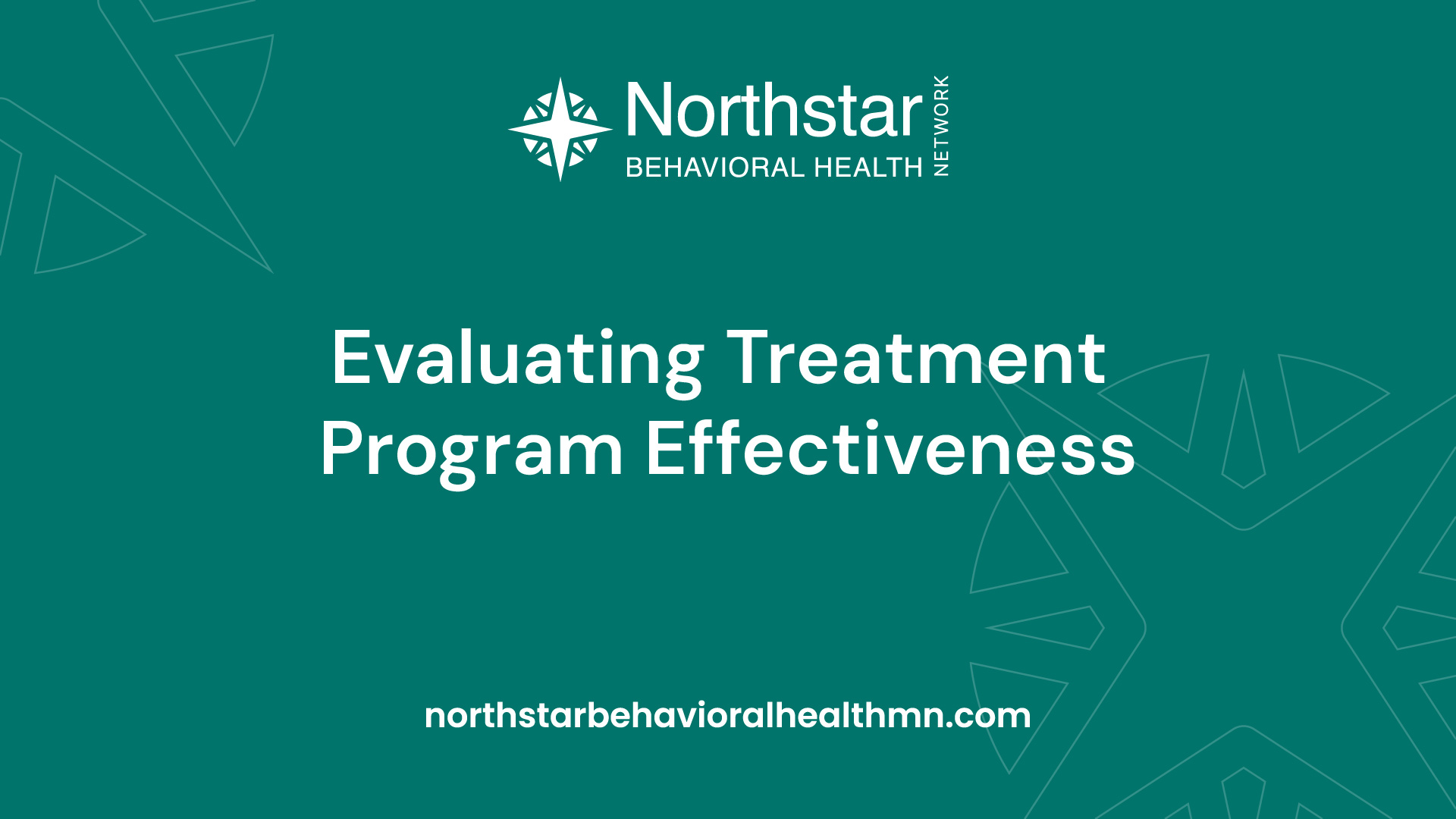 Northstar
BEHAVIORAL HEALTH NETWORK

Evaluating Treatment Program Effectiveness

northstarbehavioralhealthmn.com